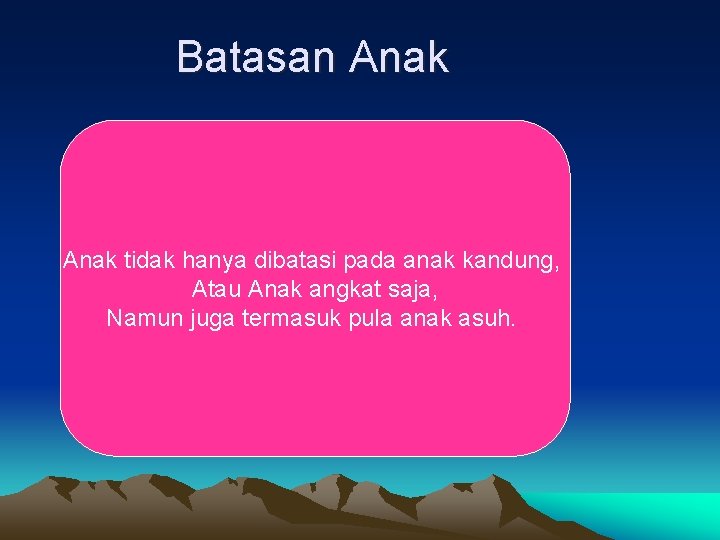 Batasan Anak

Anak tidak hanya dibatasi pada anak kandung,
Atau Anak angkat saja,
Namun juga termasuk pula anak asuh.